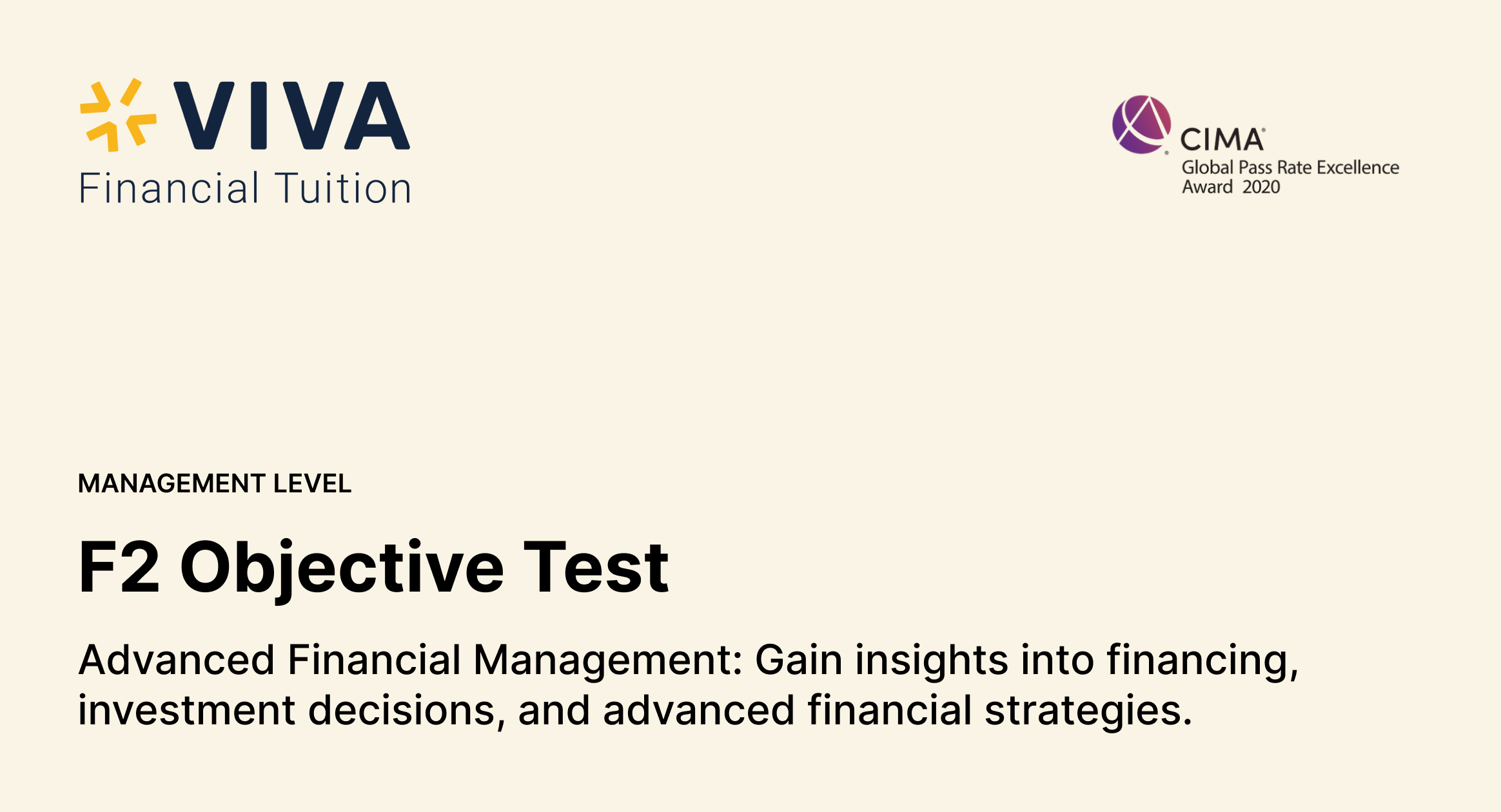 VIVA
Financial Tuition

CIMA®
Global Pass Rate Excellence Award 2020

MANAGEMENT LEVEL

F2 Objective Test

Advanced Financial Management: Gain insights into financing, investment decisions, and advanced financial strategies.